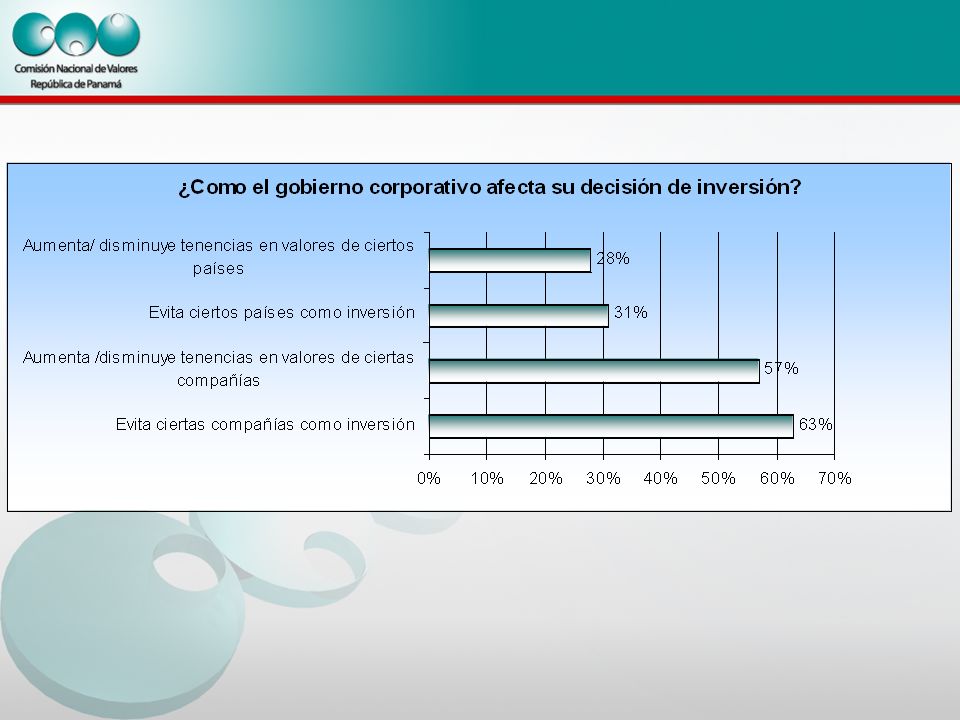 Comisión Nacional de Valores
República de Panamá

¿Como el gobierno corporativo afecta su decisión de inversión?

Aumenta/ disminuye tenencias en valores de ciertos países 28%

Evita ciertos países como inversión 31%

Aumenta /disminuye tenencias en valores de ciertas compañías 57%

Evita ciertas compañías como inversión 63%

0% 10% 20% 30% 40% 50% 60% 70%